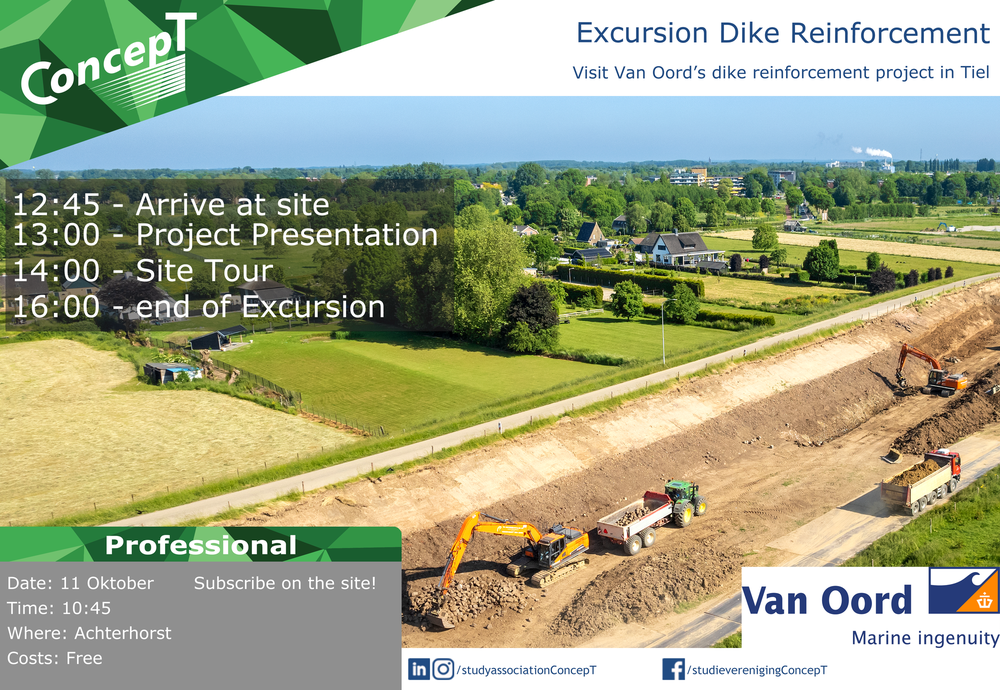 ConcepT

Excursion Dike Reinforcement

Visit Van Oord's dike reinforcement project in Tiel

12:45 - Arrive at site
13:00 - Project Presentation
14:00 - Site Tour
16:00 - end of Excursion

Professional

Date: 11 Oktober
Time: 10:45
Where: Achterhorst
Costs: Free

Subscribe on the site!

Van Oord

Marine ingenuity

/studyassociationConcepT

/studieverenigingConcepT